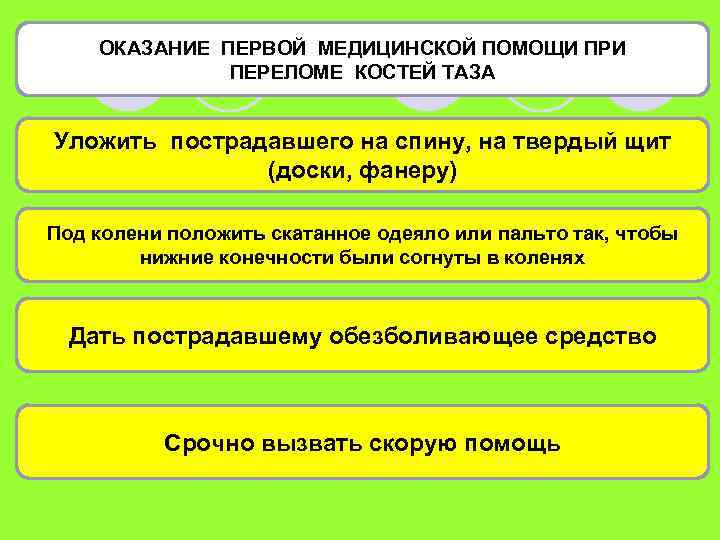 ОКАЗАНИЕ ПЕРВОЙ МЕДИЦИНСКОЙ ПОМОЩИ ПРИ ПЕРЕЛОМЕ КОСТЕЙ ТАЗА

Уложить пострадавшего на спину, на твердый щит (доски, фанеру)

Под колени положить скатанное одеяло или пальто так, чтобы нижние конечности были согнуты в коленях

Дать пострадавшему обезболивающее средство

Срочно вызвать скорую помощь